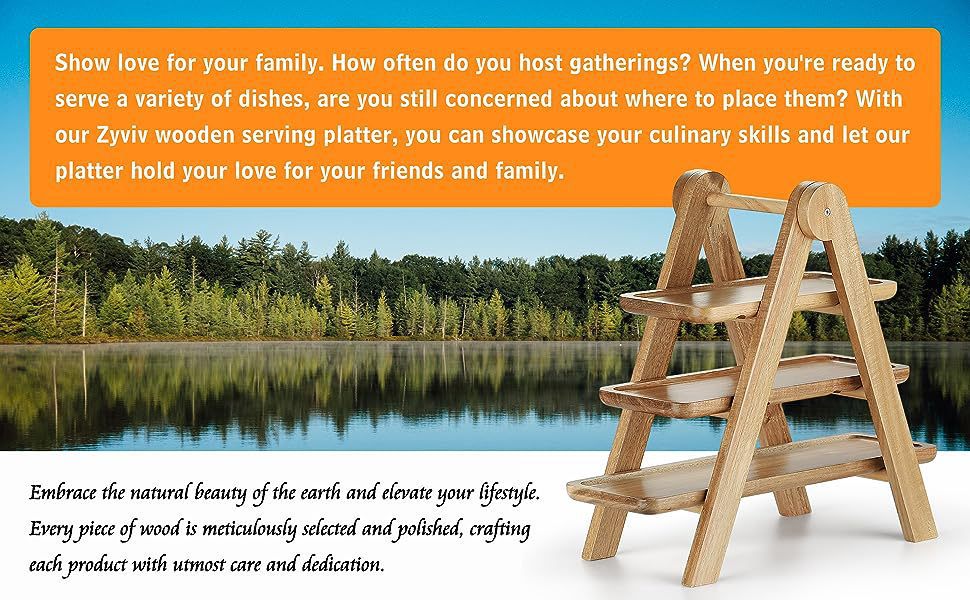 Show love for your family. How often do you host gatherings? When you're ready to serve a variety of dishes, are you still concerned about where to place them? With our Zyviv wooden serving platter, you can showcase your culinary skills and let our platter hold your love for your friends and family.

Embrace the natural beauty of the earth and elevate your lifestyle. Every piece of wood is meticulously selected and polished, crafting each product with utmost care and dedication.